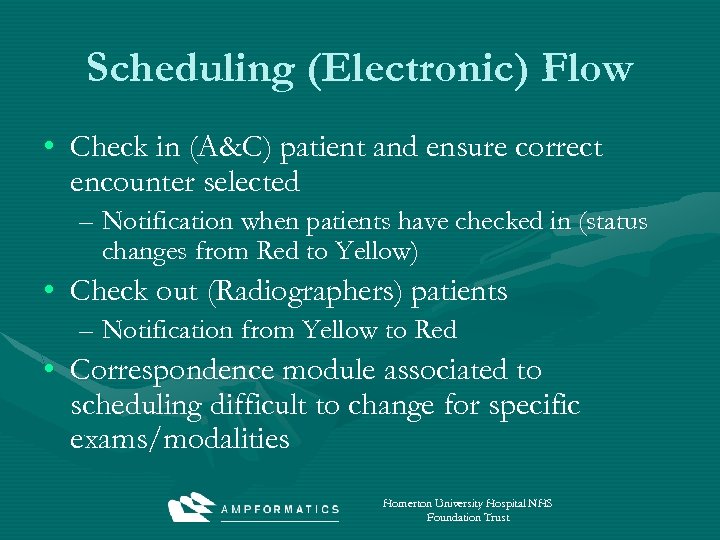 Scheduling (Electronic) Flow

• Check in (A&C) patient and ensure correct encounter selected
– Notification when patients have checked in (status changes from Red to Yellow)
• Check out (Radiographers) patients
– Notification from Yellow to Red
• Correspondence module associated to scheduling difficult to change for specific exams/modalities

AMPFORMATICS

Homerton University Hospital NHS Foundation Trust